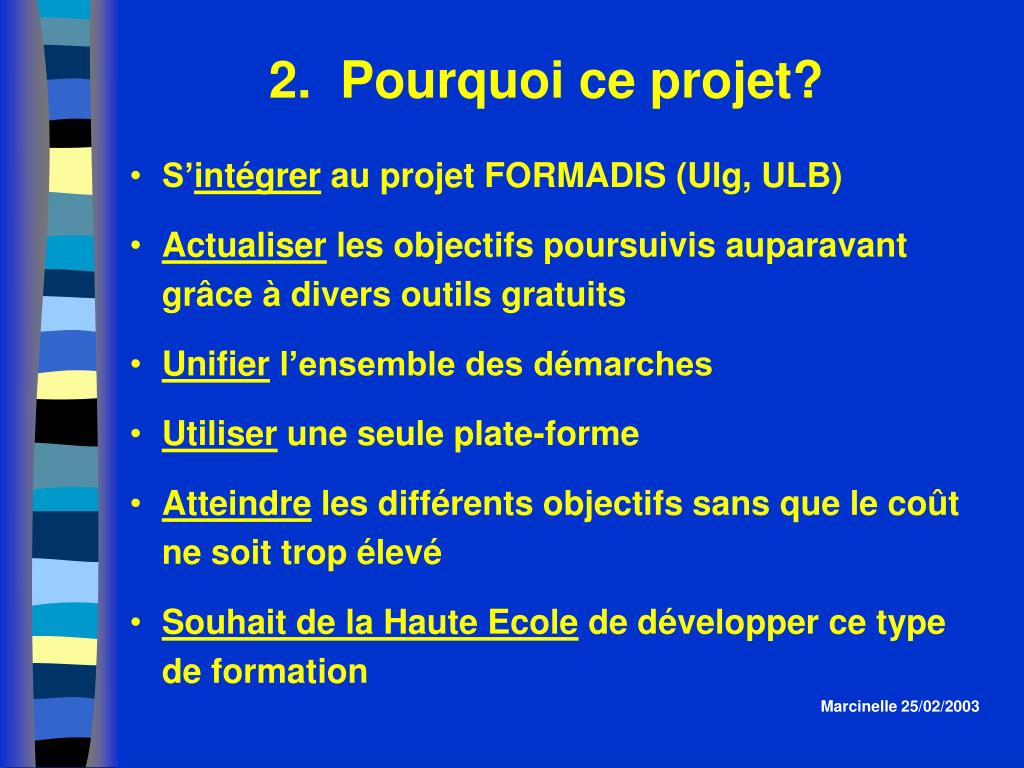 2. Pourquoi ce projet?

• S’intégrer au projet FORMADIS (Ulg, ULB)

• Actualiser les objectifs poursuivis auparavant grâce à divers outils gratuits

• Unifier l’ensemble des démarches

• Utiliser une seule plate-forme

• Atteindre les différents objectifs sans que le coût ne soit trop élevé

• Souhait de la Haute Ecole de développer ce type de formation

Marcinelle 25/02/2003